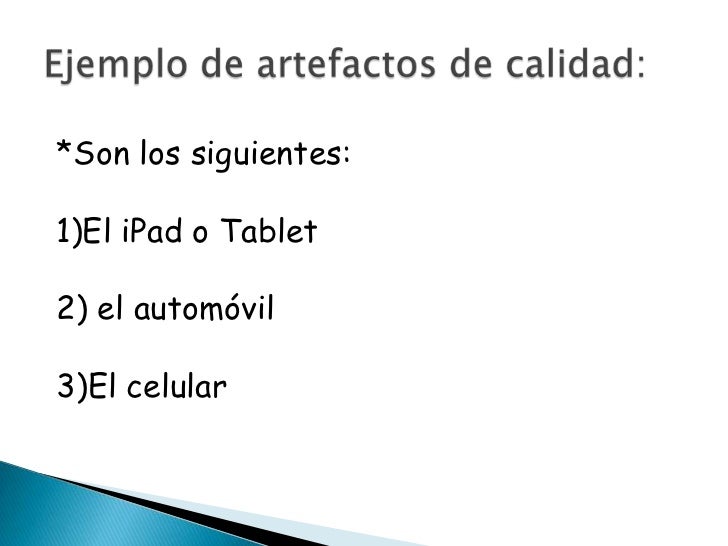 Ejemplo de artefactos de calidad:

*Son los siguientes:

1)El iPad o Tablet

2) el automóvil

3)El celular